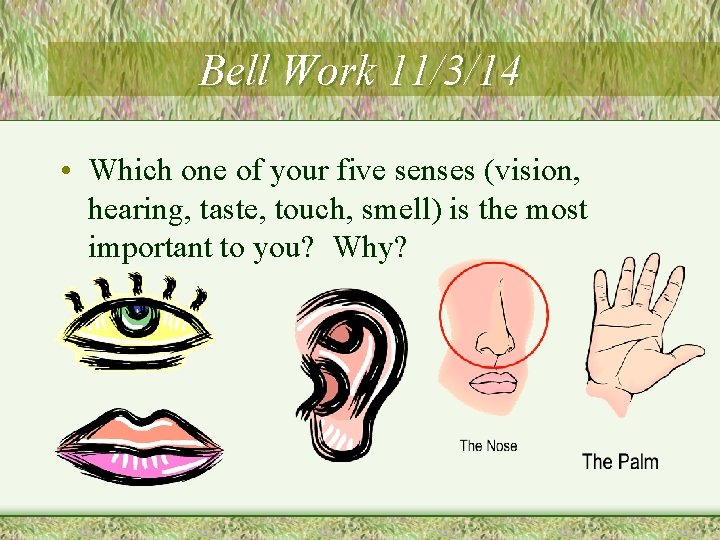 Bell Work 11/3/14

• Which one of your five senses (vision, hearing, taste, touch, smell) is the most important to you? Why?

The Nose

The Palm